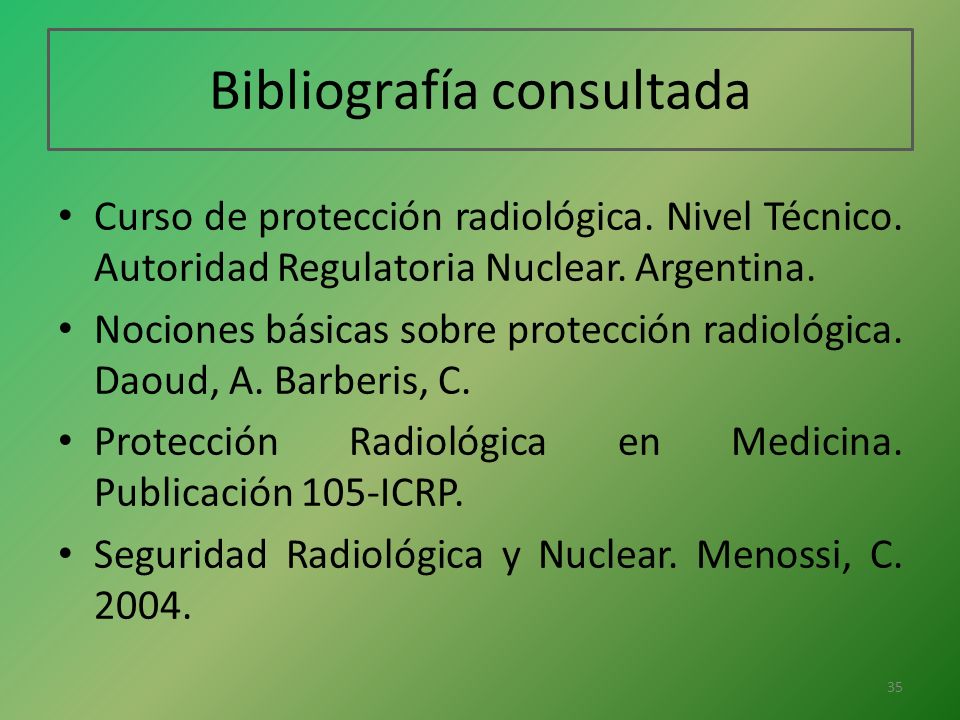 Bibliografía consultada

• Curso de protección radiológica. Nivel Técnico. Autoridad Regulatoria Nuclear. Argentina.

• Nociones básicas sobre protección radiológica. Daoud, A. Barberis, C.

• Protección Radiológica en Medicina. Publicación 105-ICRP.

• Seguridad Radiológica y Nuclear. Menossi, C. 2004.

35